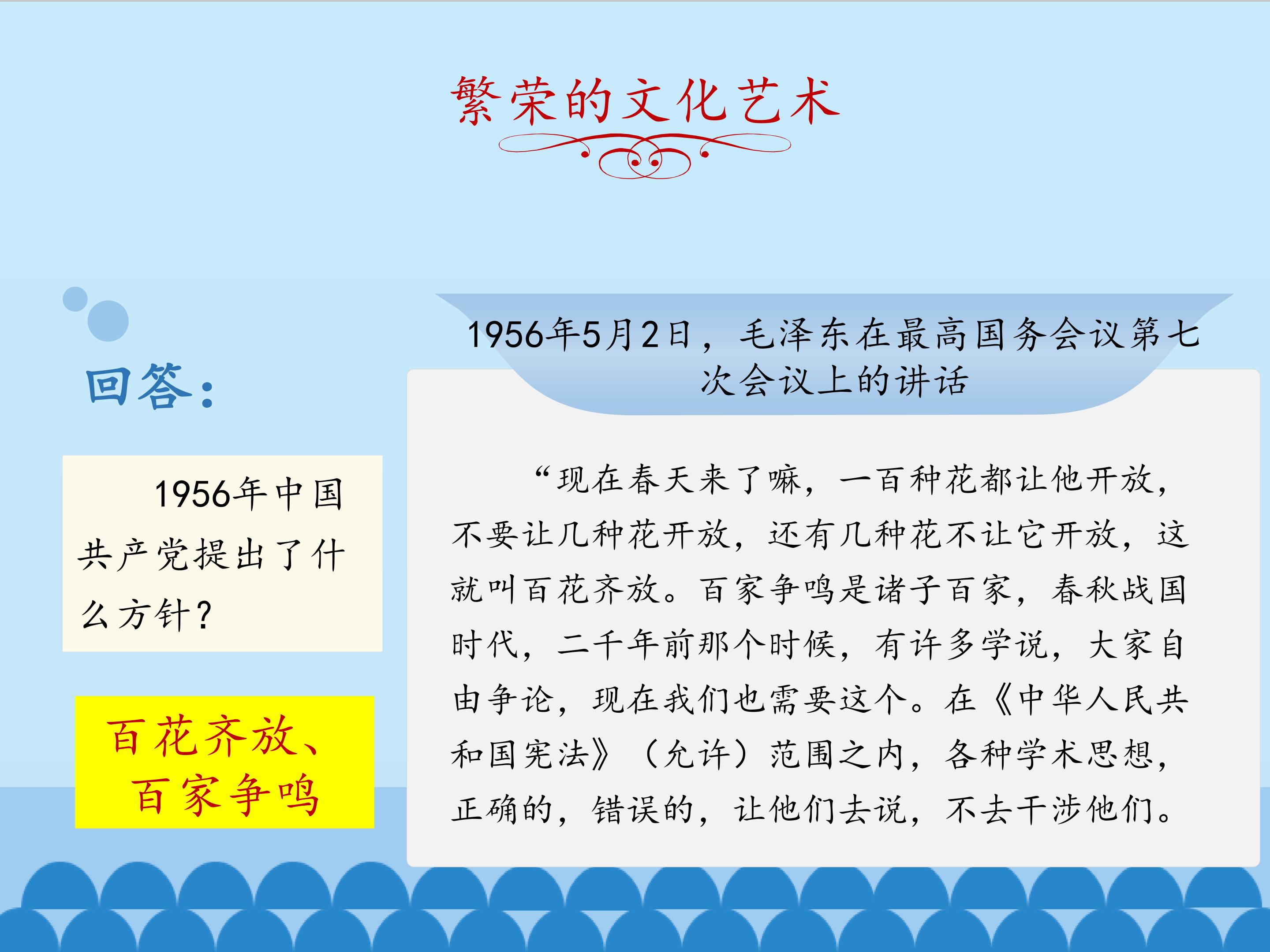 繁荣的文化艺术

回答：

1956年中国共产党提出了什么方针？

百花齐放、
百家争鸣

1956年5月2日，毛泽东在最高国务会议第七次会议上的讲话

“现在春天来了嘛，一百种花都让他开放，不要让几种花开放，还有几种花不让它开放，这就叫百花齐放。百家争鸣是诸子百家，春秋战国时代，二千年前那个时候，有许多学说，大家自由争论，现在我们也需要这个。在《中华人民共和国宪法》（允许）范围之内，各种学术思想，正确的，错误的，让他们去说，不去干涉他们。